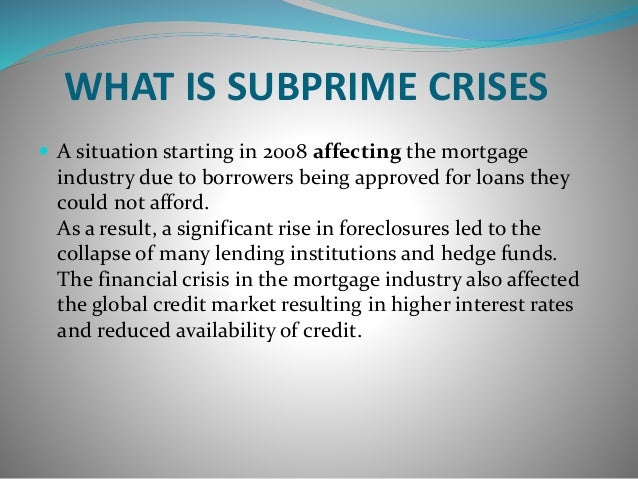 WHAT IS SUBPRIME CRISES

A situation starting in 2008 affecting the mortgage industry due to borrowers being approved for loans they could not afford.
As a result, a significant rise in foreclosures led to the collapse of many lending institutions and hedge funds. The financial crisis in the mortgage industry also affected the global credit market resulting in higher interest rates and reduced availability of credit.